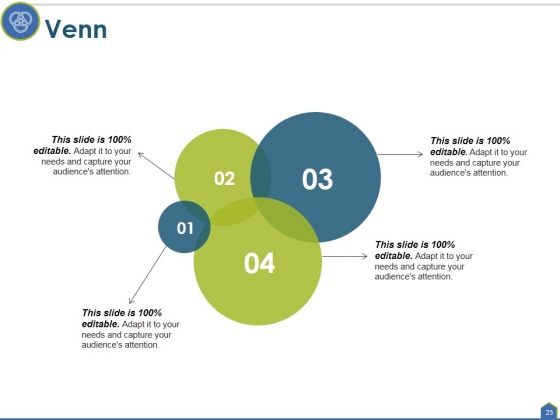 Venn

This slide is 100% editable. Adapt it to your needs and capture your audience's attention.

02

03

This slide is 100% editable. Adapt it to your needs and capture your audience's attention.

01

04

This slide is 100% editable. Adapt it to your needs and capture your audience's attention.

This slide is 100% editable. Adapt it to your needs and capture your audience's attention.

23